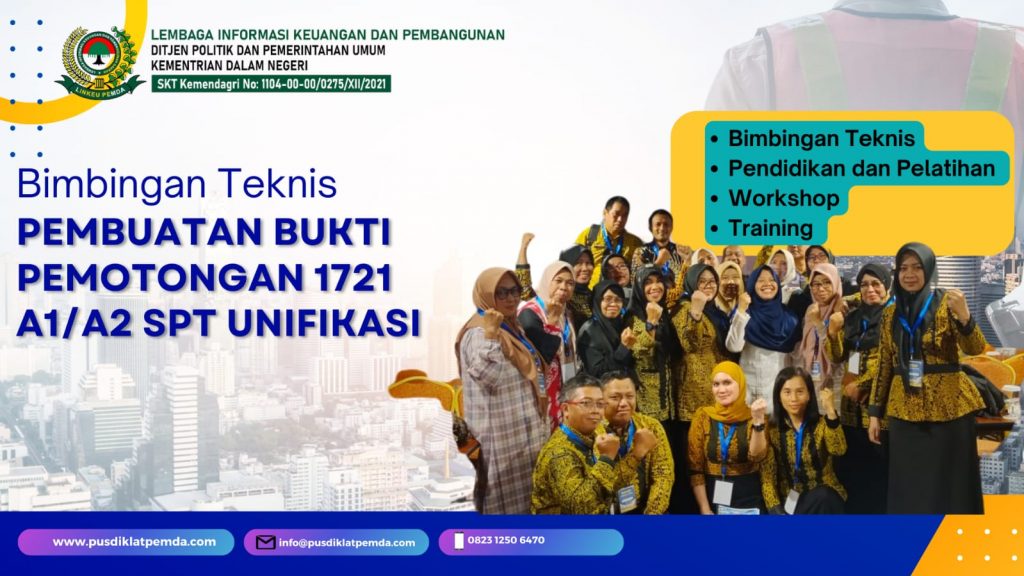 LINKEU PEMDA

LEMBAGA INFORMASI KEUANGAN DAN PEMBANGUNAN
DITJEN POLITIK DAN PEMERINTAHAN UMUM
KEMENTRIAN DALAM NEGERI
SKT Kemendagri No: 1104-00-00/0275/XII/2021

Bimbingan Teknis
PEMBUATAN BUKTI PEMOTONGAN 1721 A1/A2 SPT UNIFIKASI

• Bimbingan Teknis
• Pendidikan dan Pelatihan
• Workshop
• Training

www.pusdiklatpemda.com
info@pusdiklatpemda.com
0823 1250 6470